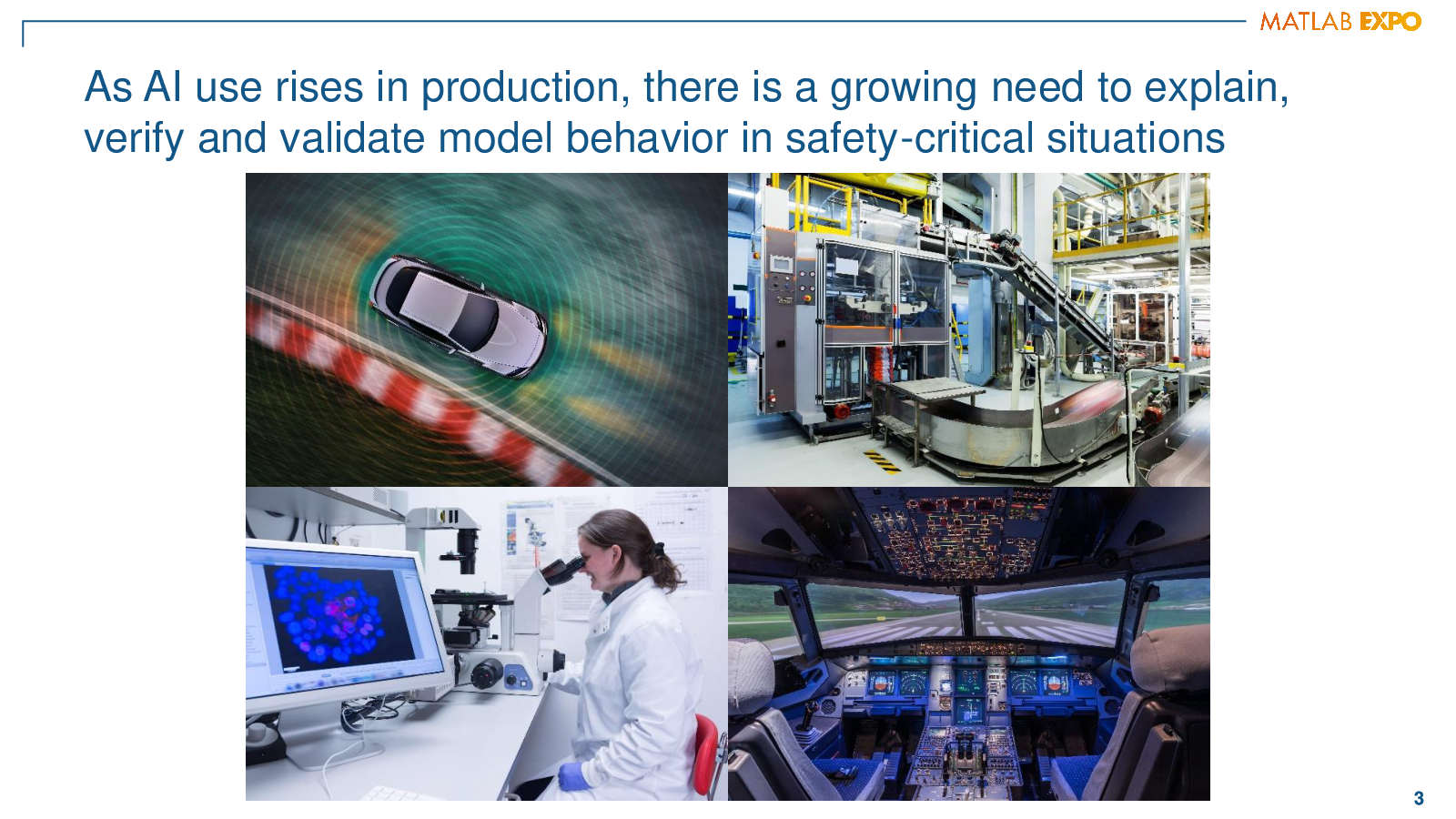 MATLAB EXPO

As AI use rises in production, there is a growing need to explain, verify and validate model behavior in safety-critical situations

3